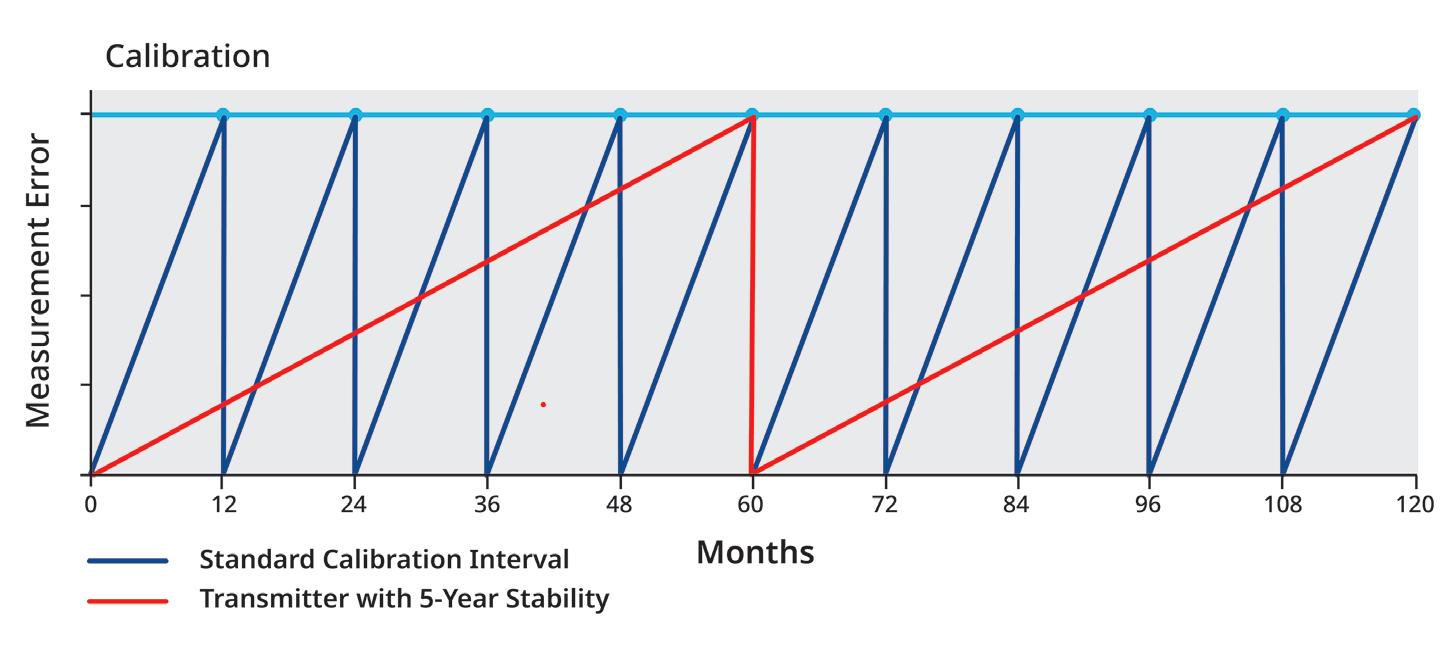 Calibration

Measurement Error

0
12
24
36
48
60
72
84
96
108
120

Months

Standard Calibration Interval
Transmitter with 5-Year Stability